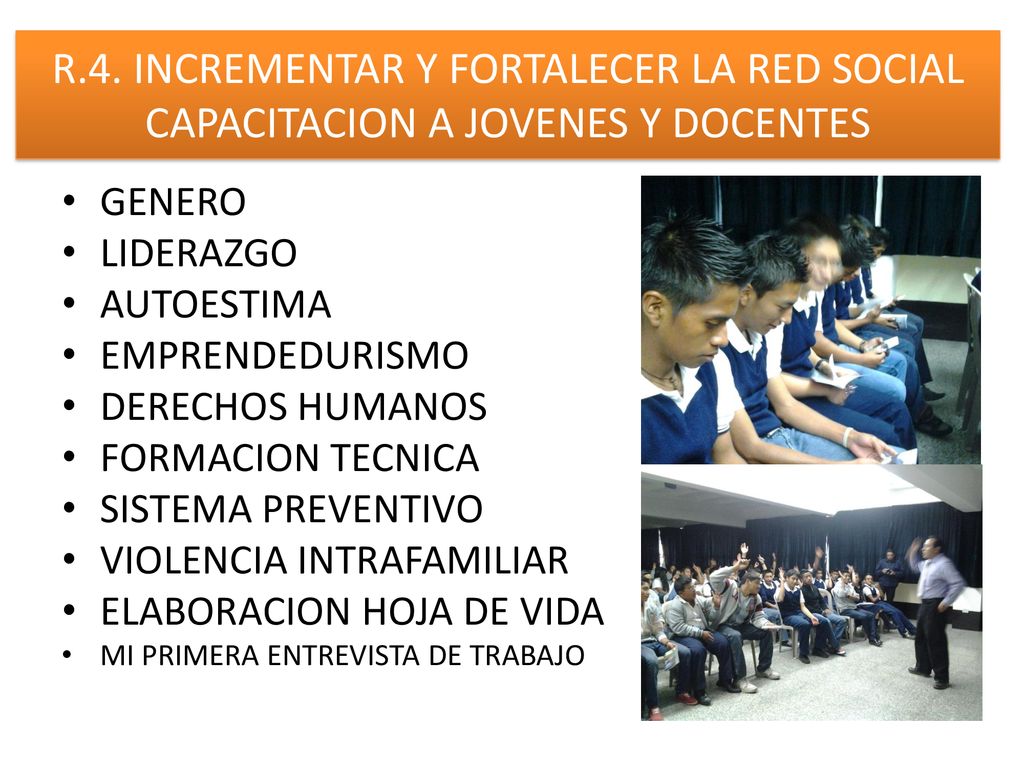 R.4. INCREMENTAR Y FORTALECER LA RED SOCIAL CAPACITACION A JOVENES Y DOCENTES

• GENERO
• LIDERAZGO
• AUTOESTIMA
• EMPRENDEDURISMO
• DERECHOS HUMANOS
• FORMACION TECNICA
• SISTEMA PREVENTIVO
• VIOLENCIA INTRAFAMILIAR
• ELABORACION HOJA DE VIDA
• MI PRIMERA ENTREVISTA DE TRABAJO